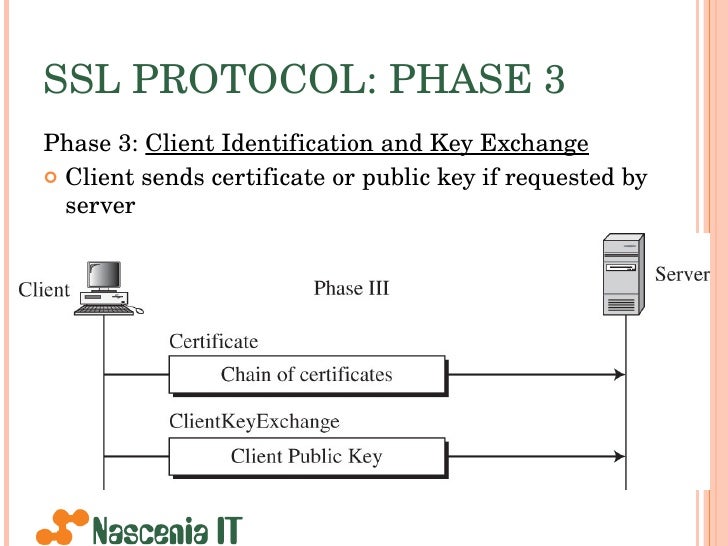 SSL PROTOCOL: PHASE 3

Phase 3: Client Identification and Key Exchange

Client sends certificate or public key if requested by server

Client

Phase III

Server

Certificate

Chain of certificates

ClientKeyExchange

Client Public Key

Nascenia IT